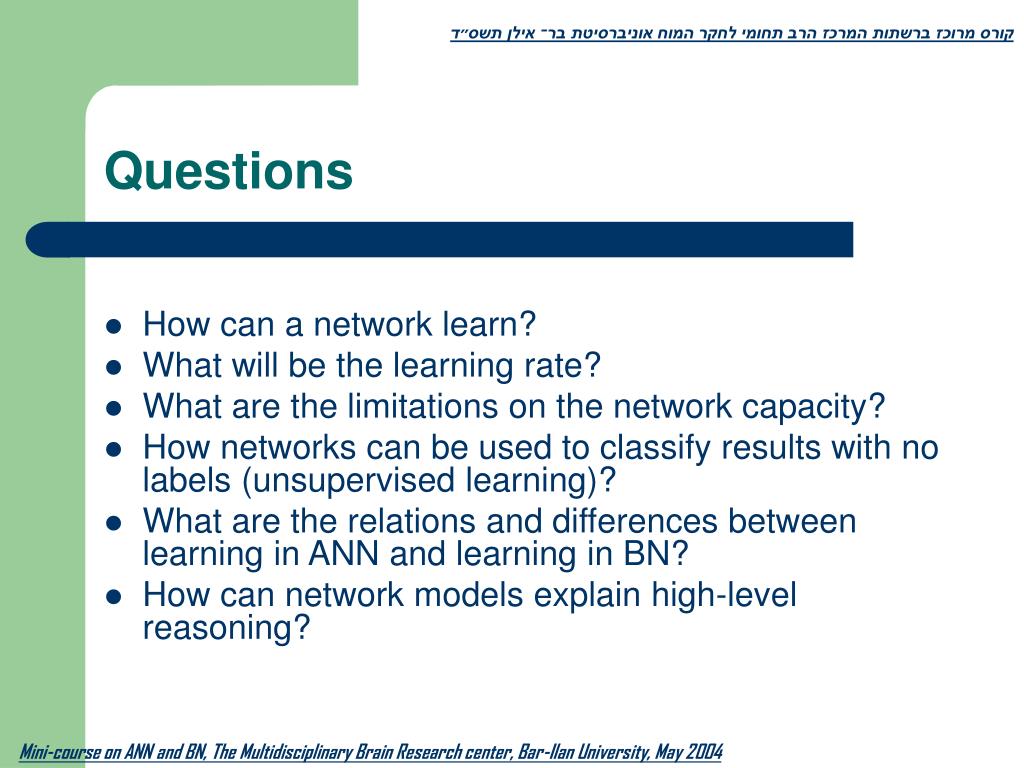 קורס מרוכז ברשתות המרכז הרב תחומי לחקר המוח אוניברסיטת בר־ אילן תשס״ד

Questions

- How can a network learn?
- What will be the learning rate?
- What are the limitations on the network capacity?
- How networks can be used to classify results with no labels (unsupervised learning)?
- What are the relations and differences between learning in ANN and learning in BN?
- How can network models explain high-level reasoning?

Mini-course on ANN and BN, The Multidisciplinary Brain Research center, Bar-Ilan University, May 2004